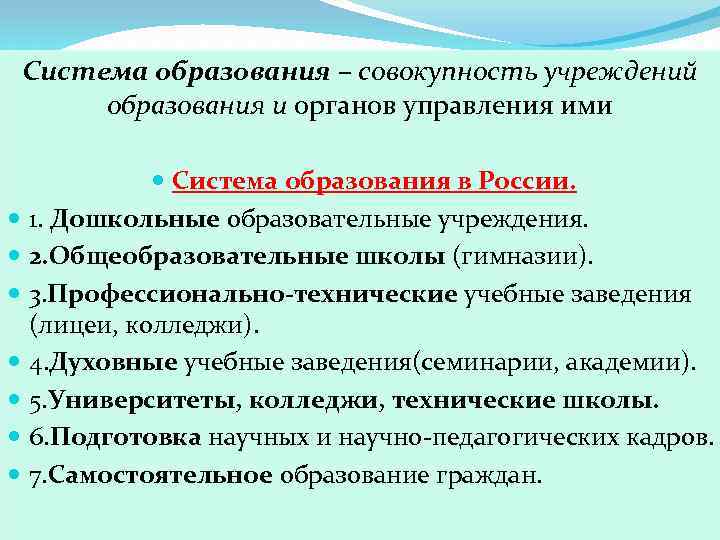 Система образования – совокупность учреждений образования и органов управления ими

Система образования в России.

1. Дошкольные образовательные учреждения.

2.Общеобразовательные школы (гимназии).

3.Профессионально-технические учебные заведения (лицеи, колледжи).

4.Духовные учебные заведения(семинарии, академии).

5.Университеты, колледжи, технические школы.

6.Подготовка научных и научно-педагогических кадров.

7.Самостоятельное образование граждан.